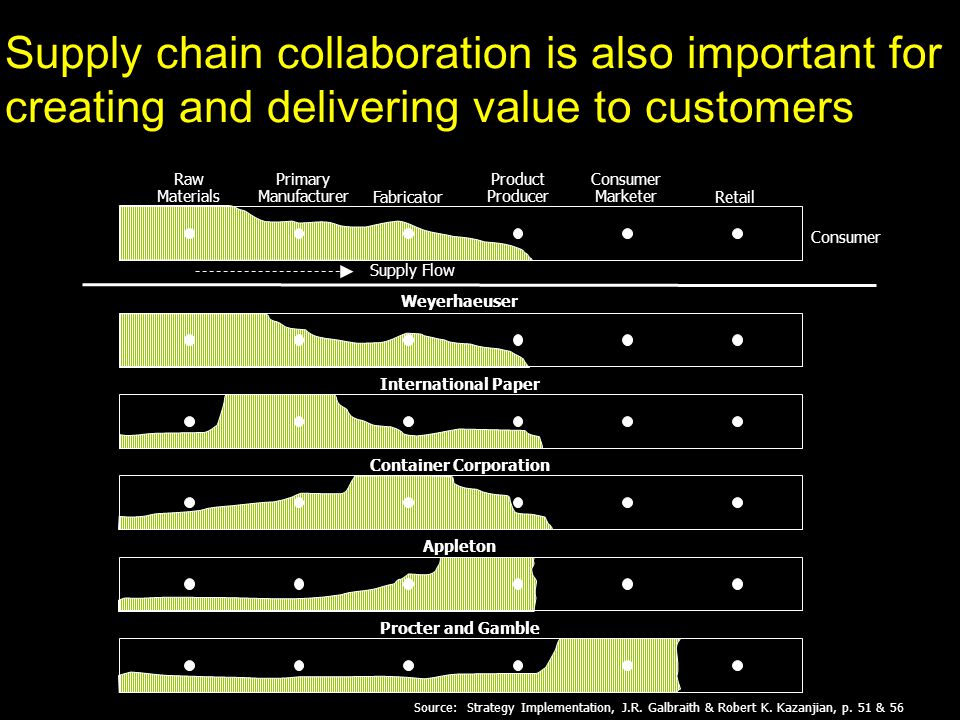 Supply chain collaboration is also important for creating and delivering value to customers

Raw Materials
Primary Manufacturer
Fabricator
Product Producer
Consumer Marketer
Retail
Consumer

Supply Flow

Weyerhaeuser

International Paper

Container Corporation

Appleton

Procter and Gamble

Source: Strategy Implementation, J.R. Galbraith & Robert K. Kazanjian, p. 51 & 56